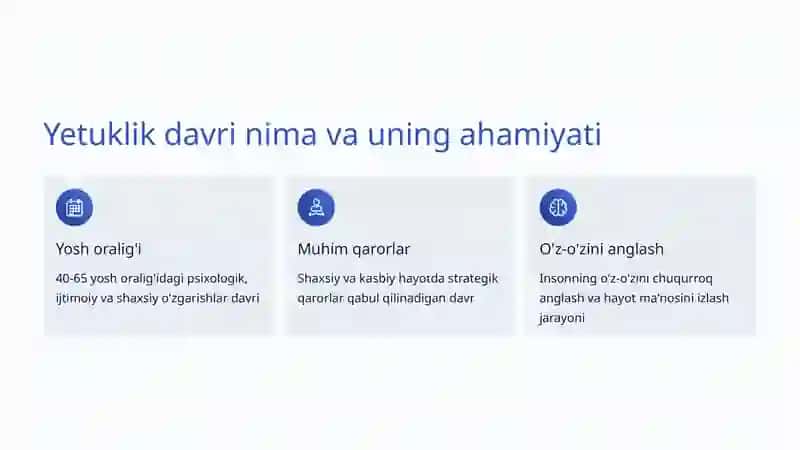 Yetuklik davri nima va uning ahamiyati

Yosh oralig'i

40-65 yosh oralig'idagi psixologik, ijtimoiy va shaxsiy o'zgarishlar davri

Muhim qarorlar

Shaxsiy va kasbiy hayotda strategik qarorlar qabul qilinadigan davr

O'z-o'zini anglash

Insonning o'z-o'zini chuqurroq anglash va hayot ma'nosini izlash jarayoni